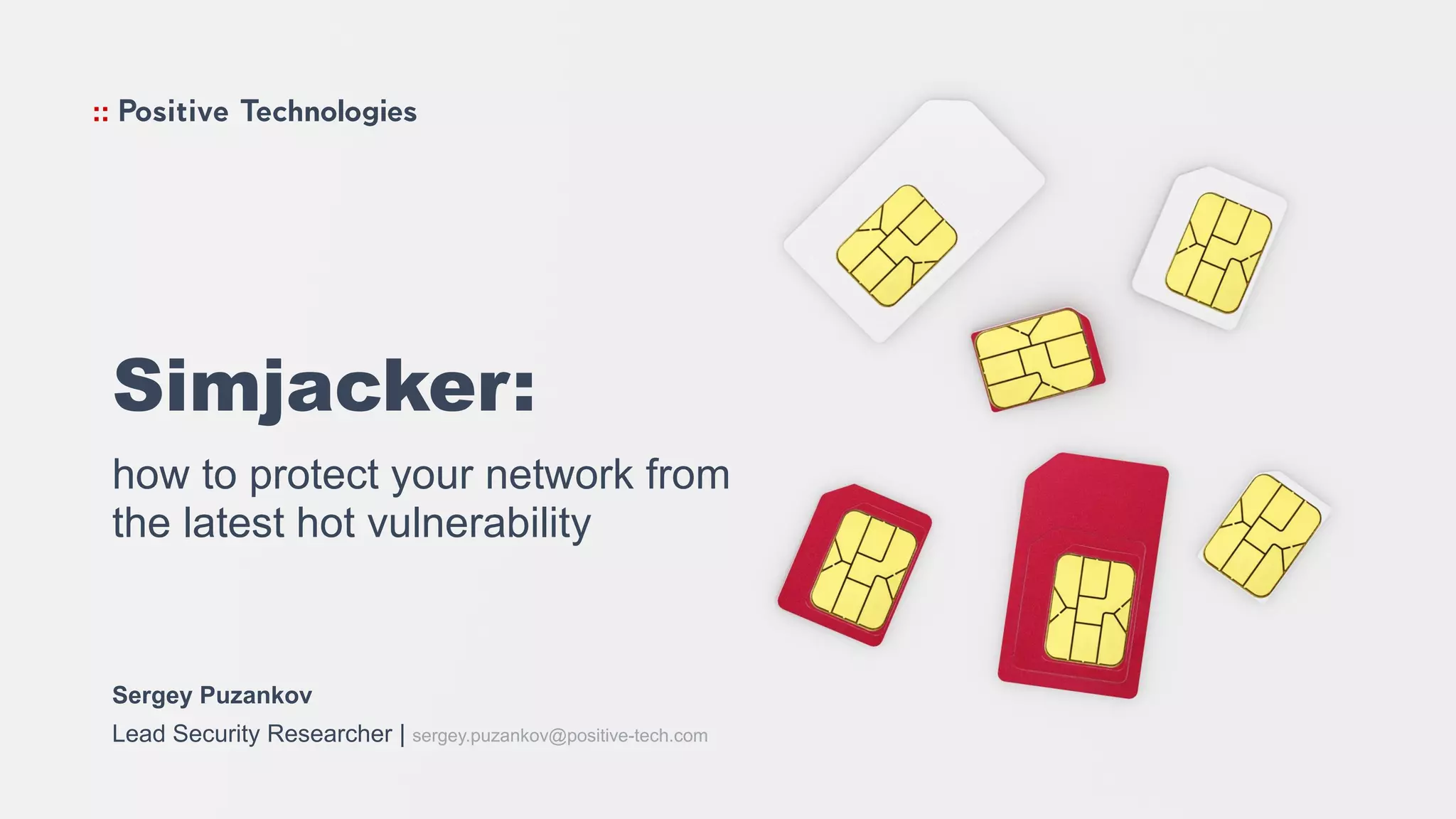 :: Positive Technologies

Simjacker:

how to protect your network from the latest hot vulnerability

Sergey Puzankov

Lead Security Researcher | sergey.puzankov@positive-tech.com